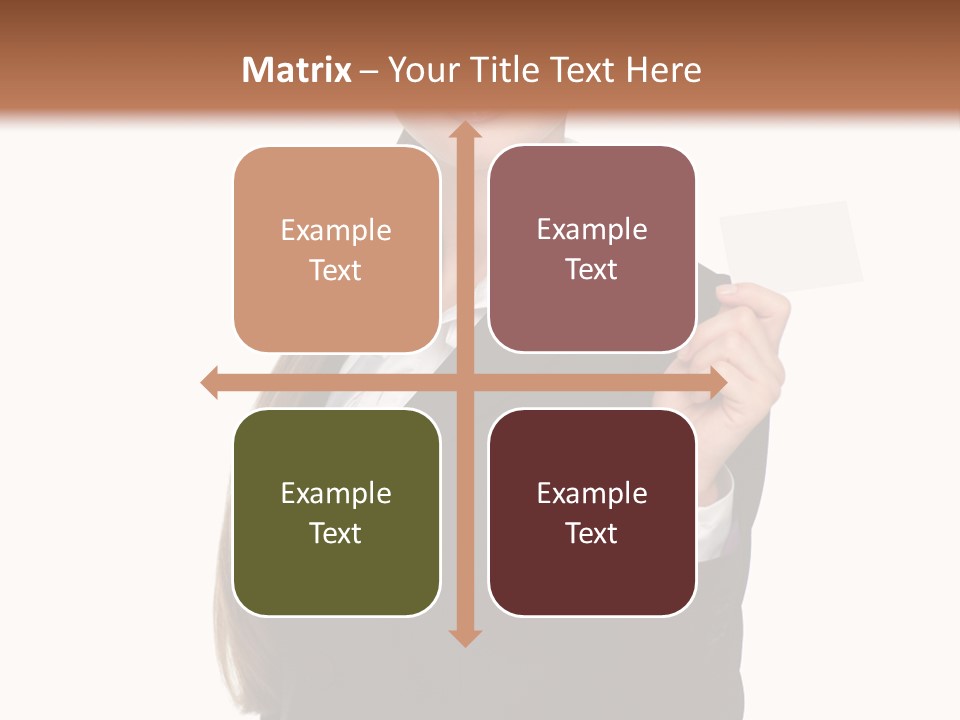 Matrix – Your Title Text Here

Example Text

Example Text

Example Text

Example Text